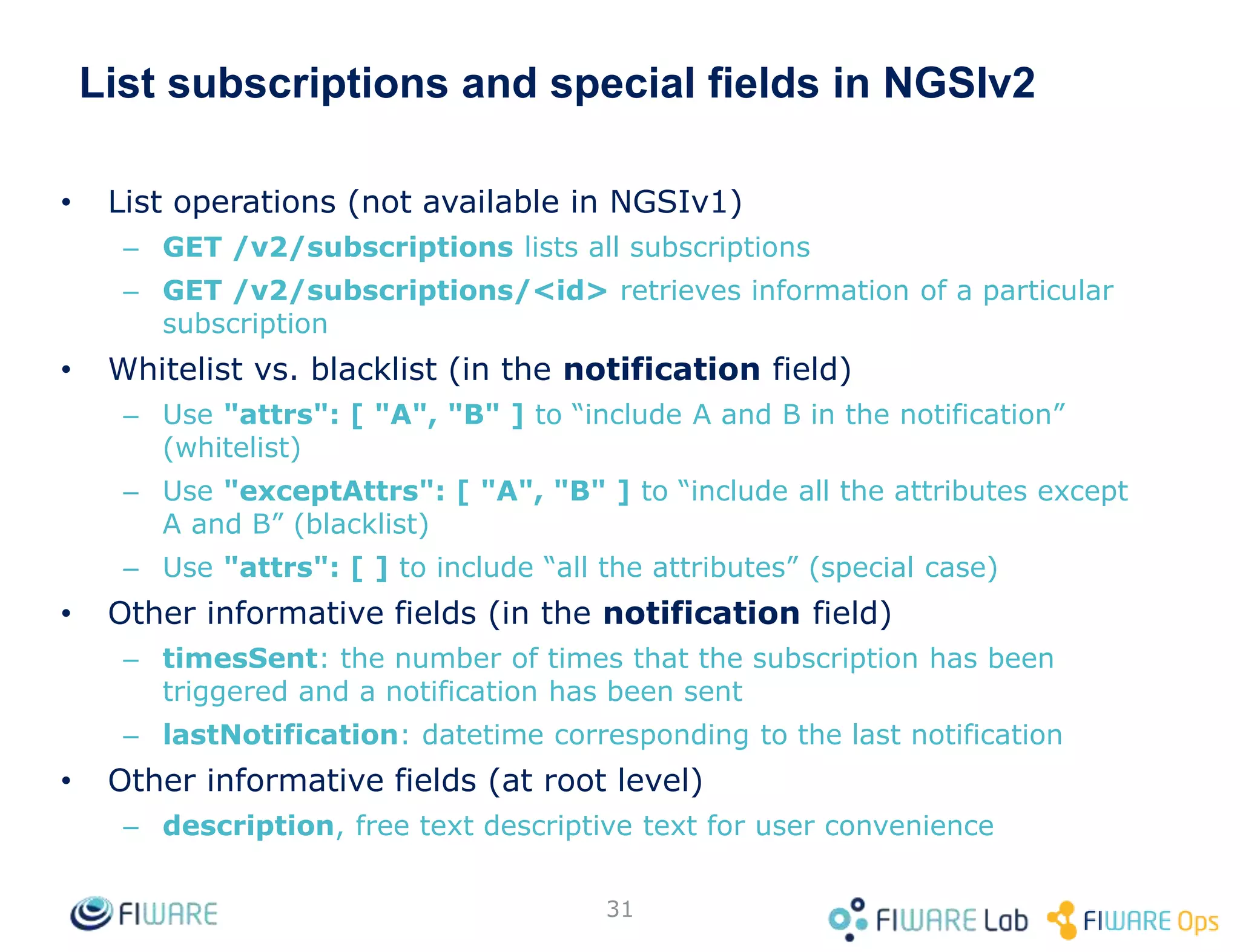 List subscriptions and special fields in NGSIv2

• List operations (not available in NGSIv1)
– GET /v2/subscriptions lists all subscriptions
– GET /v2/subscriptions/<id> retrieves information of a particular subscription

• Whitelist vs. blacklist (in the notification field)
– Use "attrs": [ "A", "B" ] to “include A and B in the notification” (whitelist)
– Use "exceptAttrs": [ "A", "B" ] to “include all the attributes except A and B” (blacklist)
– Use "attrs": [ ] to include “all the attributes” (special case)

• Other informative fields (in the notification field)
– timesSent: the number of times that the subscription has been triggered and a notification has been sent
– lastNotification: datetime corresponding to the last notification

• Other informative fields (at root level)
– description, free text descriptive text for user convenience

FIWARE
31
FIWARE Lab FIWARE Ops